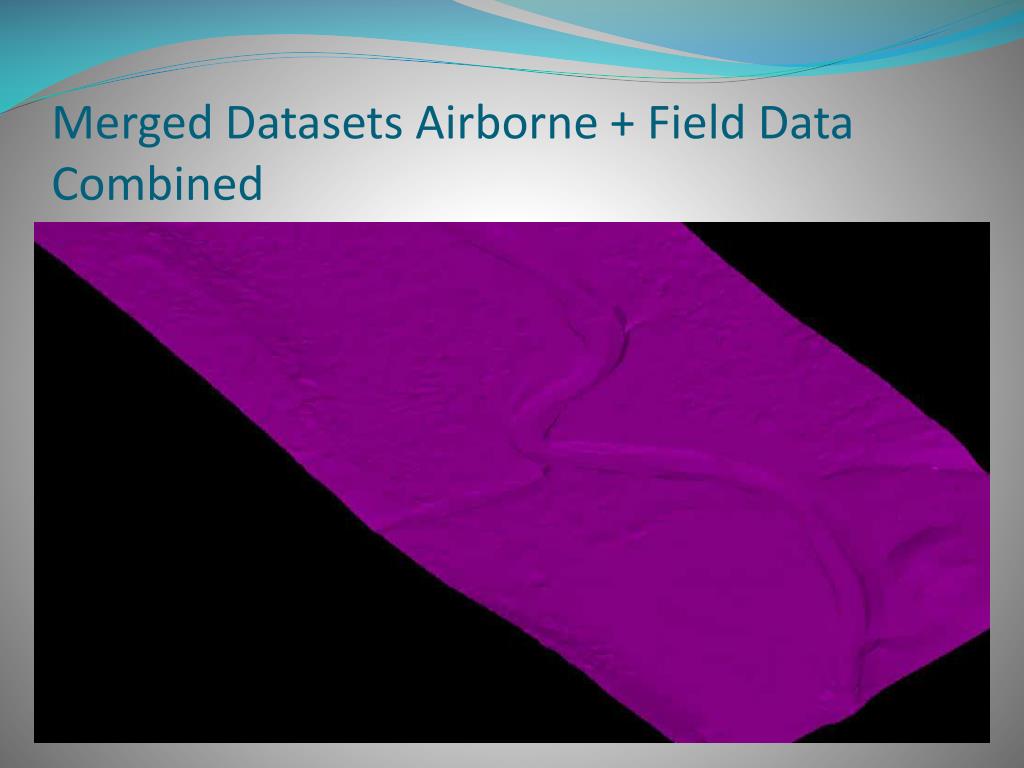 Merged Datasets Airborne + Field Data Combined